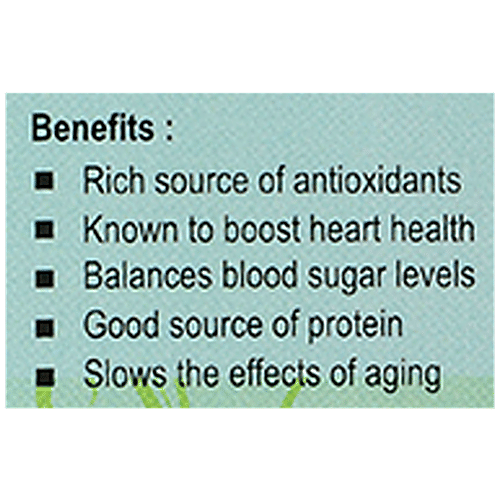 Benefits :

■ Rich source of antioxidants
■ Known to boost heart health
■ Balances blood sugar levels
■ Good source of protein
■ Slows the effects of aging